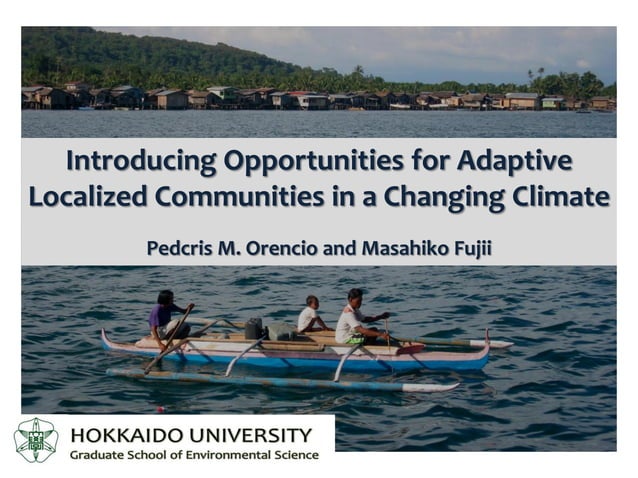 Introducing Opportunities for Adaptive Localized Communities in a Changing Climate

Pedcris M. Orencio and Masahiko Fujii

HOKKAIDO UNIVERSITY
Graduate School of Environmental Science